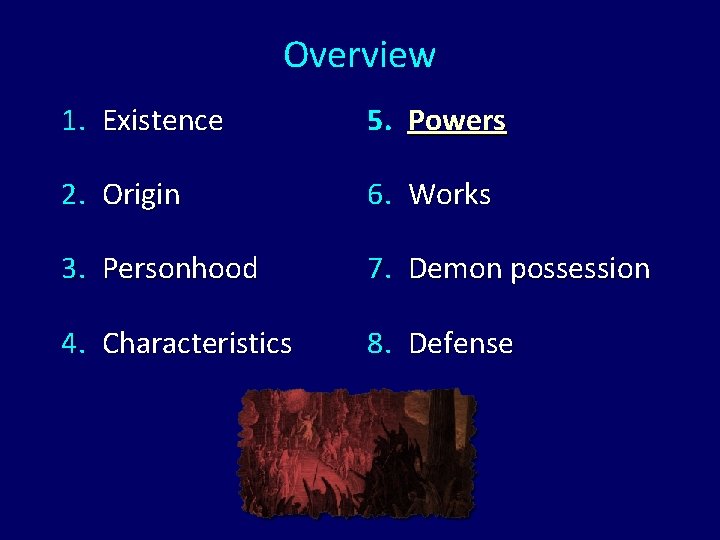 Overview

1. Existence
2. Origin
3. Personhood
4. Characteristics

5. Powers
6. Works
7. Demon possession
8. Defense